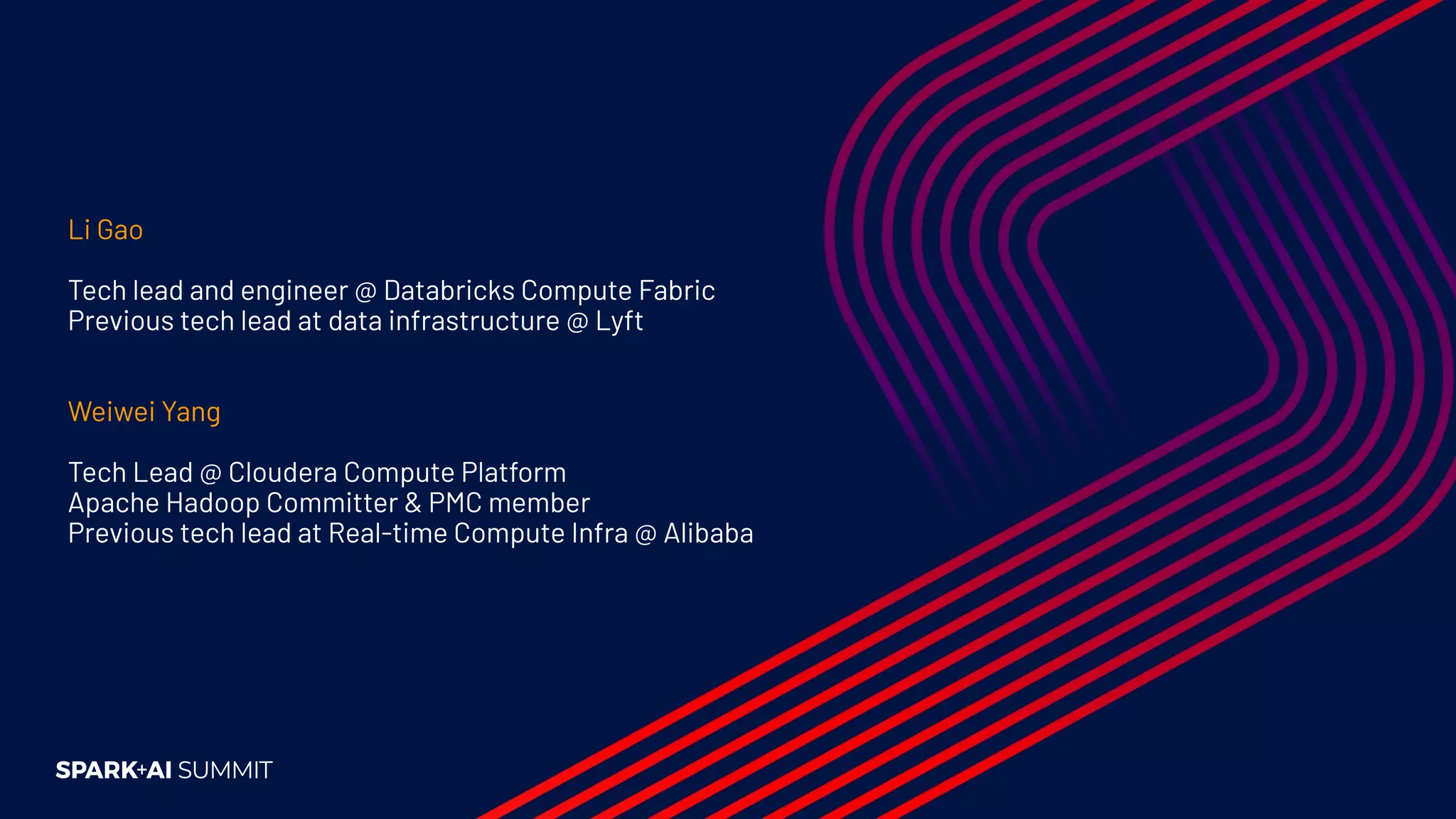 Li Gao

Tech lead and engineer @ Databricks Compute Fabric
Previous tech lead at data infrastructure @ Lyft

Weiwei Yang

Tech Lead @ Cloudera Compute Platform
Apache Hadoop Committer & PMC member
Previous tech lead at Real-time Compute Infra @ Alibaba

SPARK+AI SUMMIT